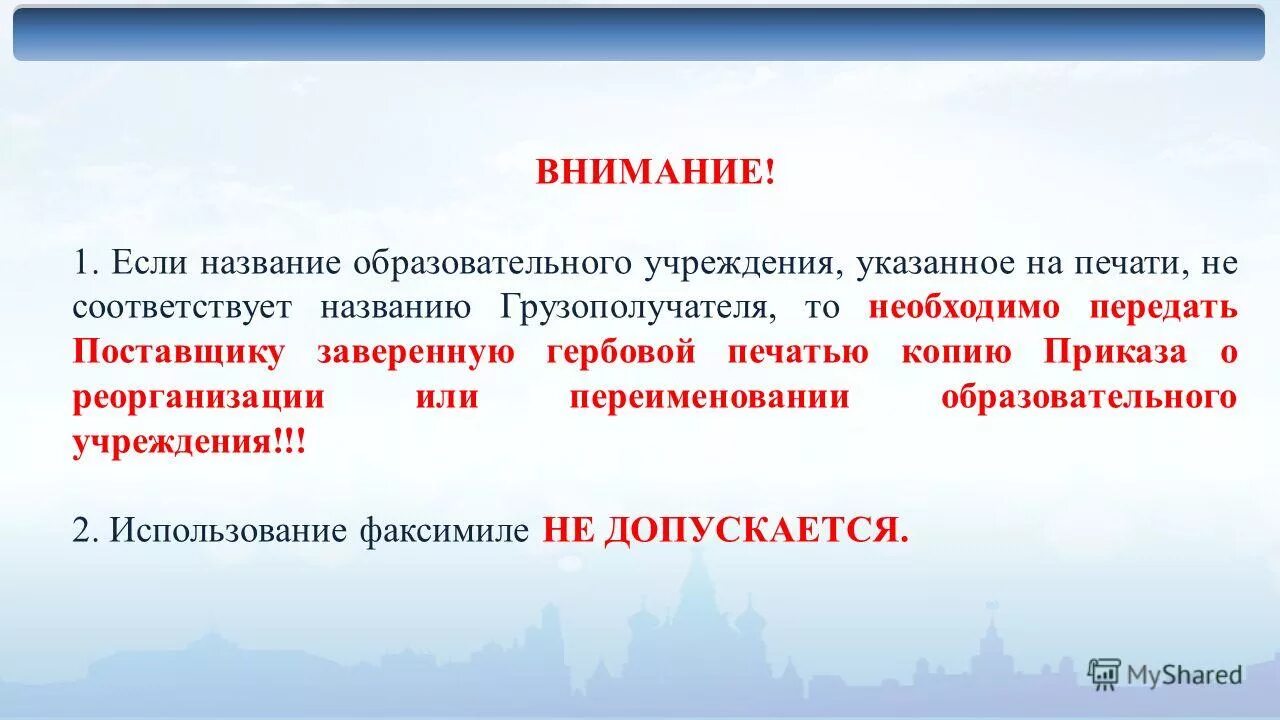 ВНИМАНИЕ!

1. Если название образовательного учреждения, указанное на печати, не соответствует названию Грузополучателя, то необходимо передать Поставщику заверенную гербовой печатью копию Приказа о реорганизации или переименовании образовательного учреждения!!!

2. Использование факсимиле НЕ ДОПУСКАЕТСЯ.

MyShared